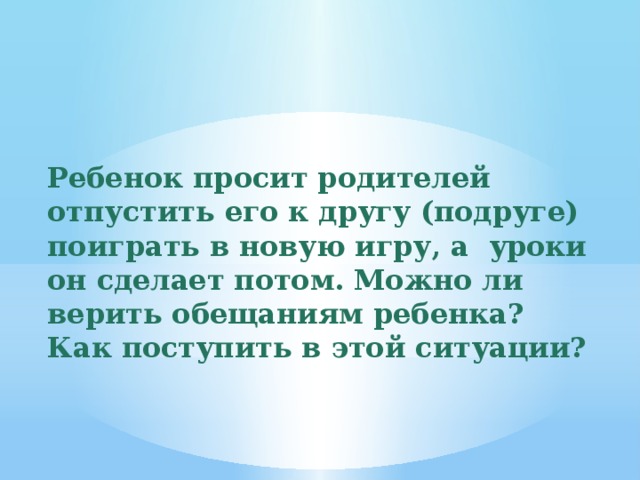 Ребенок просит родителей отпустить его к другу (подруге) поиграть в новую игру, а  уроки он сделает потом. Можно ли верить обещаниям ребенка? Как поступить в этой ситуации?